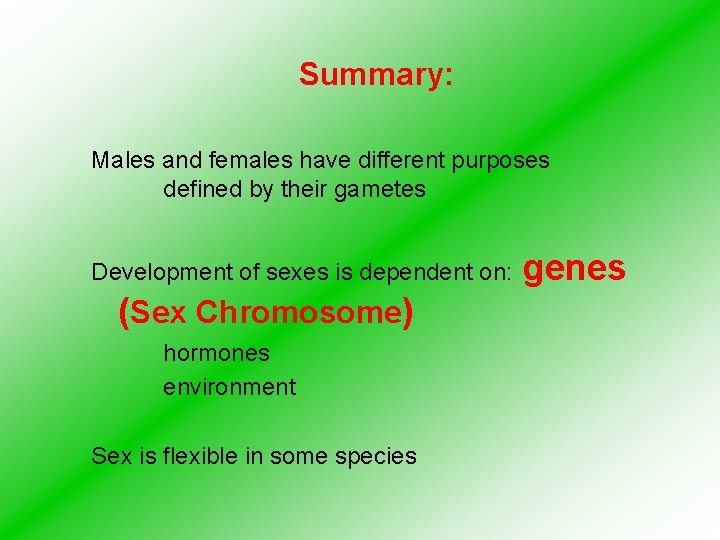 Summary:

Males and females have different purposes defined by their gametes

Development of sexes is dependent on: genes (Sex Chromosome)

hormones

environment

Sex is flexible in some species